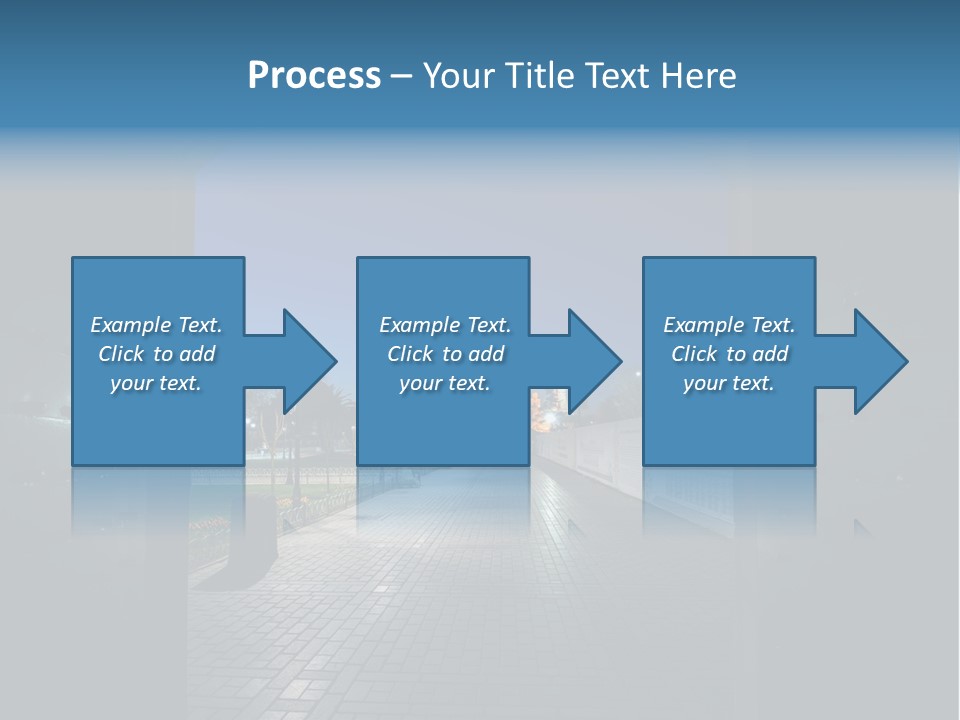 Process – Your Title Text Here

Example Text. Click to add your text.

Example Text. Click to add your text.

Example Text. Click to add your text.